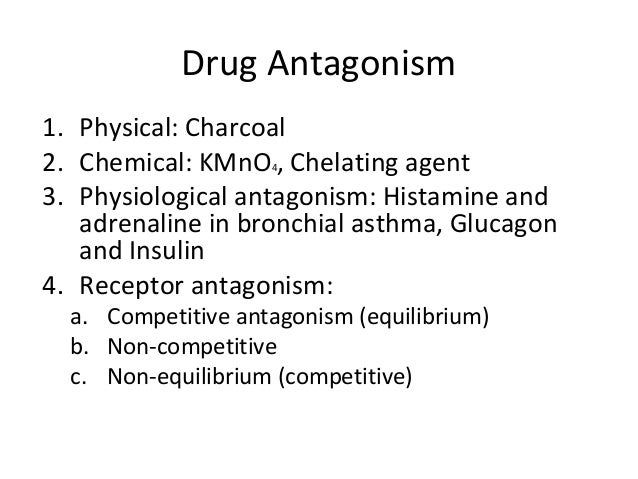 Drug Antagonism

1. Physical: Charcoal
2. Chemical: $KMnO_4$, Chelating agent
3. Physiological antagonism: Histamine and adrenaline in bronchial asthma, Glucagon and Insulin
4. Receptor antagonism:
   a. Competitive antagonism (equilibrium)
   b. Non-competitive
   c. Non-equilibrium (competitive)